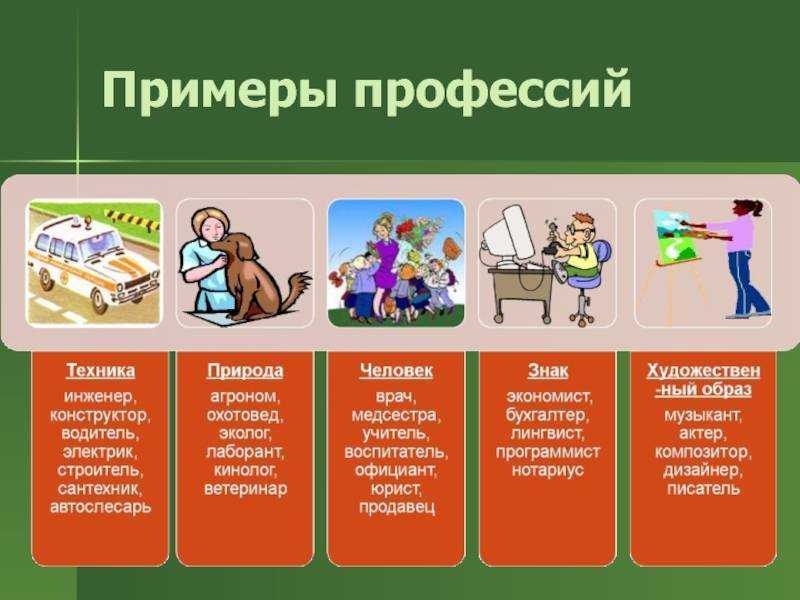 Примеры профессий

Техника
инженер, конструктор, водитель, электрик, строитель, сантехник, автослесарь

Природа
агроном, охотовед, эколог, лаборант, кинолог, ветеринар

Человек
врач, медсестра, учитель, воспитатель, официант, юрист, продавец

Знак
экономист, бухгалтер, лингвист, программист нотариус

Художествен-ный образ
музыкант, актер, композитор, дизайнер, писатель